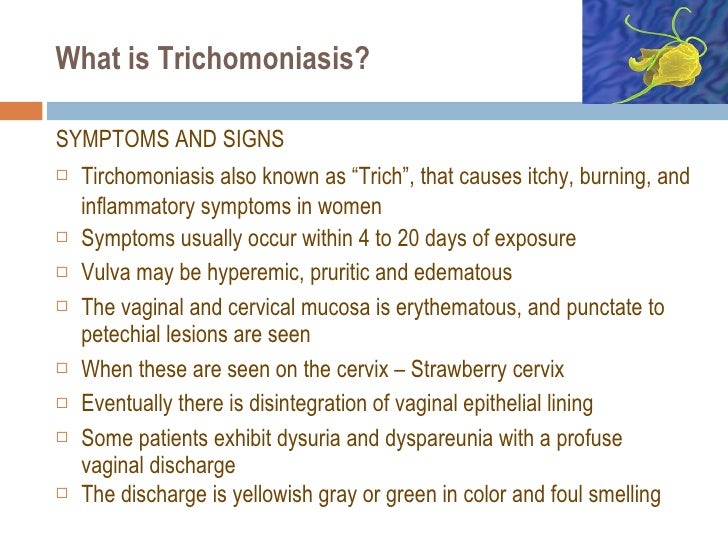 What is Trichomoniasis?

SYMPTOMS AND SIGNS

□ Tirchomoniasis also known as “Trich”, that causes itchy, burning, and inflammatory symptoms in women
□ Symptoms usually occur within 4 to 20 days of exposure
□ Vulva may be hyperemic, pruritic and edematous
□ The vaginal and cervical mucosa is erythematous, and punctate to petechial lesions are seen
□ When these are seen on the cervix – Strawberry cervix
□ Eventually there is disintegration of vaginal epithelial lining
□ Some patients exhibit dysuria and dyspareunia with a profuse vaginal discharge
□ The discharge is yellowish gray or green in color and foul smelling